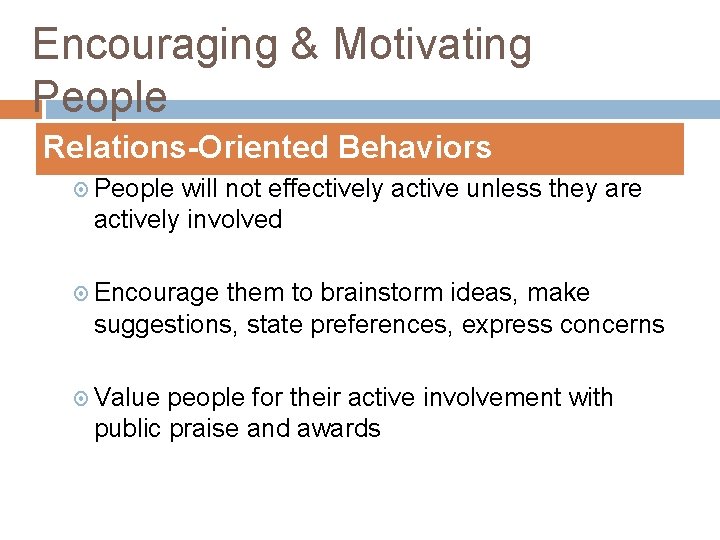 Encouraging & Motivating People

Relations-Oriented Behaviors

People will not effectively active unless they are actively involved

Encourage them to brainstorm ideas, make suggestions, state preferences, express concerns

Value people for their active involvement with public praise and awards